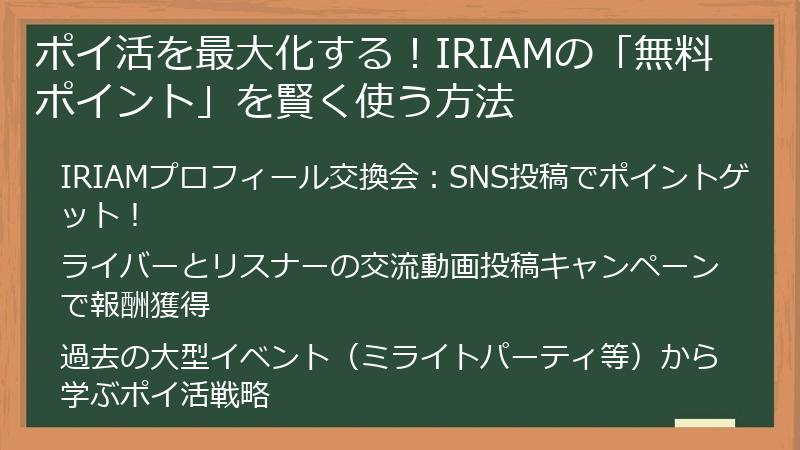 ポイ活を最大化する！IRIAMの「無料ポイント」を賢く使う方法

IRIAMプロフィール交換会：SNS投稿でポイントゲット！

ライバーとリスナーの交流動画投稿キャンペーンで報酬獲得

過去の大型イベント（ミライトパーティ等）から学ぶポイ活戦略